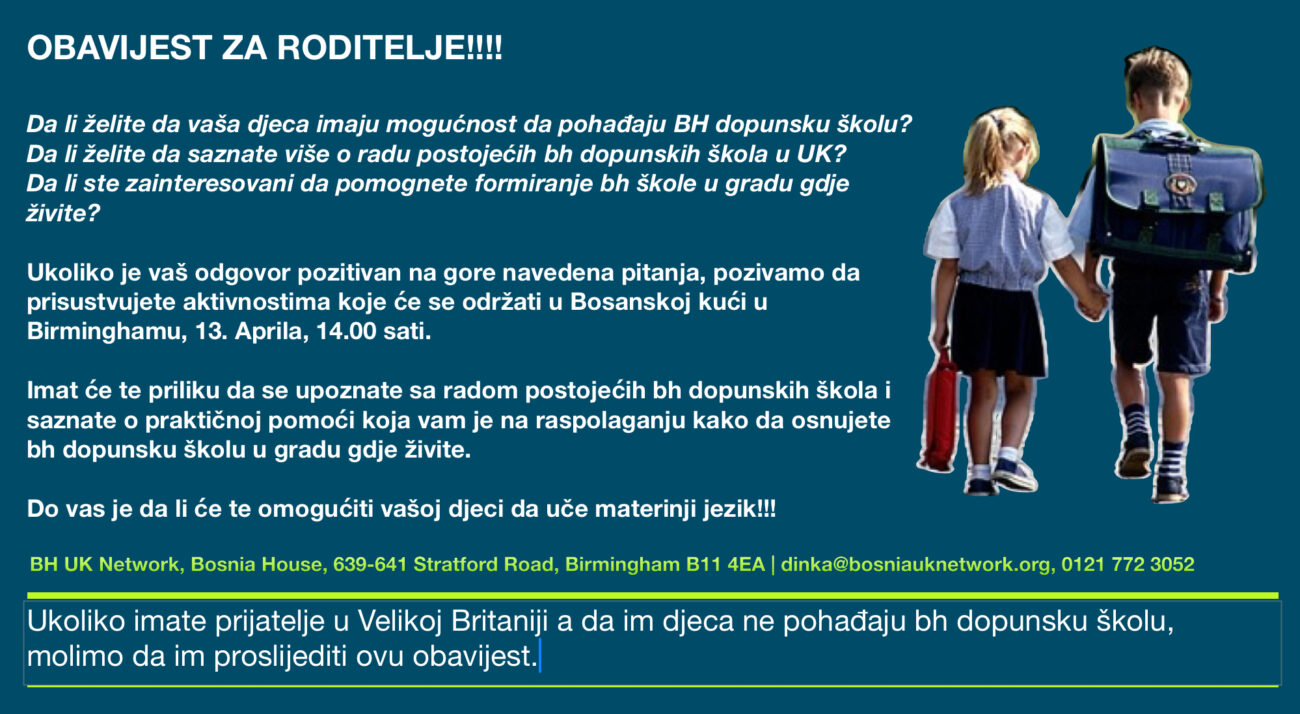 OBAVIJEST ZA RODITELJE!!!!

Da li želite da vaša djeca imaju mogućnost da pohađaju BH dopunsku školu?
Da li želite da saznate više o radu postojećih bh dopunskih škola u UK?
Da li ste zainteresovani da pomognete formiranje bh škole u gradu gdje živite?

Ukoliko je vaš odgovor pozitivan na gore navedena pitanja, pozivamo da prisustvujete aktivnostima koje će se održati u Bosanskoj kući u Birminghamu, 13. Aprila, 14.00 sati.

Imat će te priliku da se upoznate sa radom postojećih bh dopunskih škola i saznate o praktičnoj pomoći koja vam je na raspolaganju kako da osnujete bh dopunsku školu u gradu gdje živite.

Do vas je da li će te omogućiti vašoj djeci da uče materinji jezik!!!

BH UK Network, Bosnia House, 639-641 Stratford Road, Birmingham B11 4EA | dinka@bosniauknetwork.org, 0121 772 3052

Ukoliko imate prijatelje u Velikoj Britaniji a da im djeca ne pohađaju bh dopunsku školu, molimo da im proslijediti ovu obavijest.